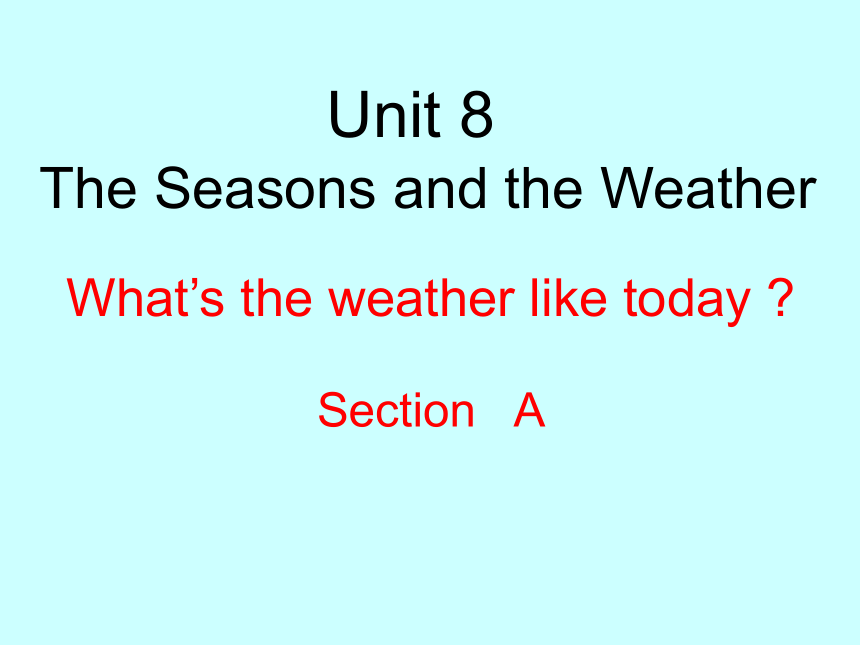 Unit 8
The Seasons and the Weather

What’s the weather like today ?

Section A